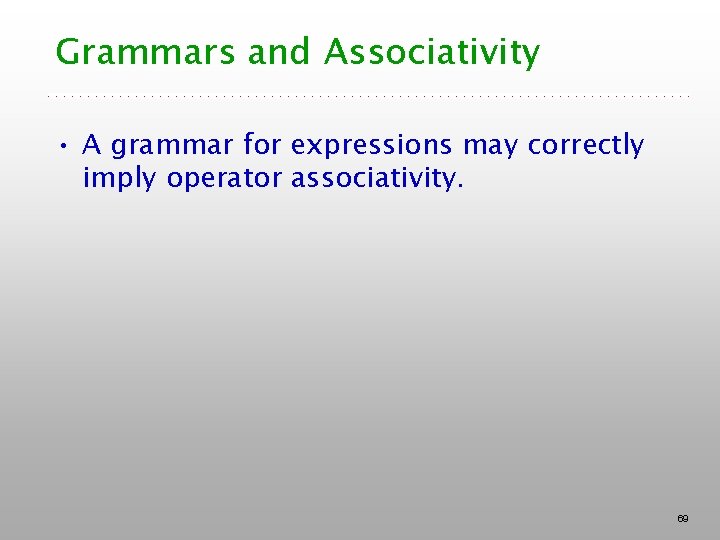 Grammars and Associativity

• A grammar for expressions may correctly imply operator associativity.

69